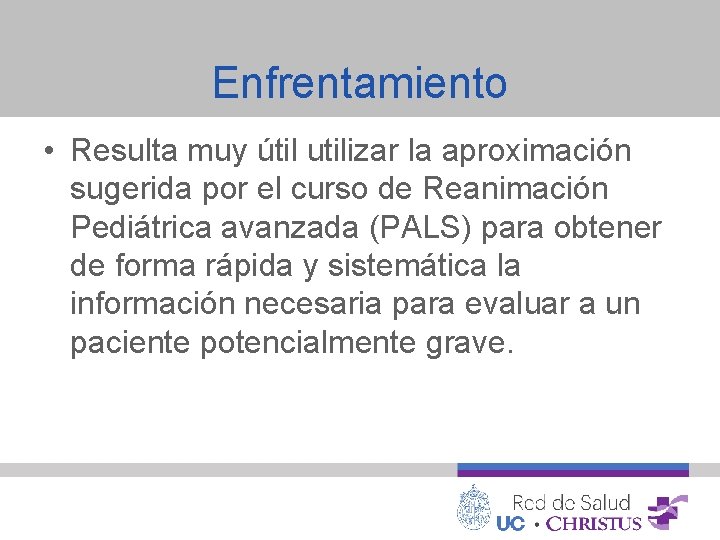 Enfrentamiento

• Resulta muy útil utilizar la aproximación sugerida por el curso de Reanimación Pediátrica avanzada (PALS) para obtener de forma rápida y sistemática la información necesaria para evaluar a un paciente potencialmente grave.

Red de Salud
UC • CHRISTUS